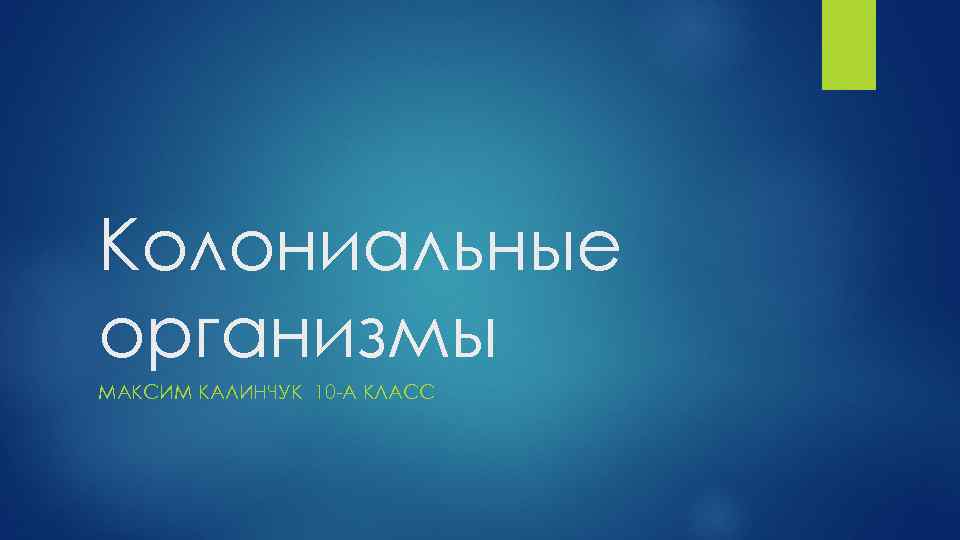 Колониальные организмы

МАКСИМ КАЛИНЧУК 10-А КЛАСС